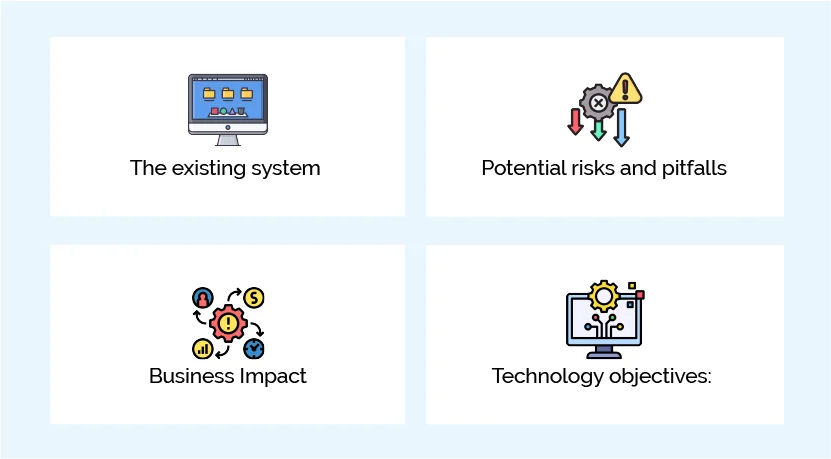 The existing system

Potential risks and pitfalls

Business Impact

Technology objectives: